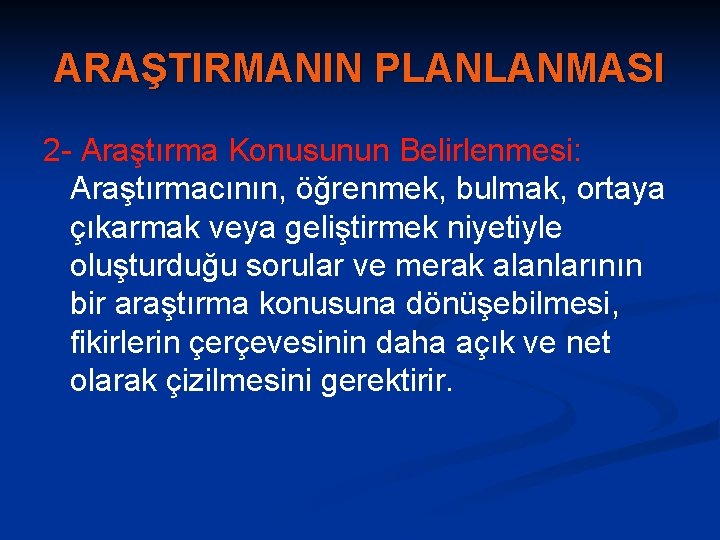 ARAŞTIRMANIN PLANLANMASI

2- Araştırma Konusunun Belirlenmesi: Araştırmacının, öğrenmek, bulmak, ortaya çıkarmak veya geliştirmek niyetiyle oluşturduğu sorular ve merak alanlarının bir araştırma konusuna dönüşebilmesi, fikirlerin çerçevesinin daha açık ve net olarak çizilmesini gerektirir.